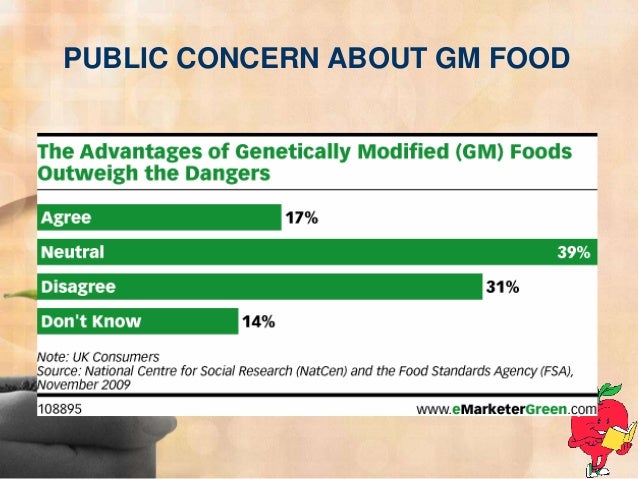 PUBLIC CONCERN ABOUT GM FOOD

The Advantages of Genetically Modified (GM) Foods Outweigh the Dangers

Agree 17%
Neutral 39%
Disagree 31%
Don't Know 14%

Note: UK Consumers
Source: National Centre for Social Research (NatCen) and the Food Standards Agency (FSA), November 2009

108895

www.eMarketerGreen.com